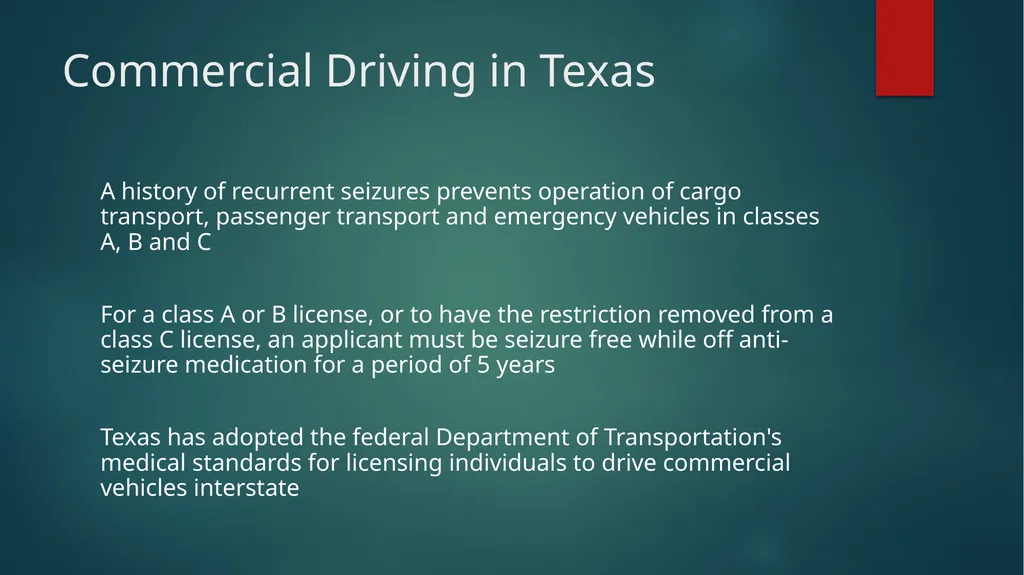 Commercial Driving in Texas

A history of recurrent seizures prevents operation of cargo transport, passenger transport and emergency vehicles in classes A, B and C

For a class A or B license, or to have the restriction removed from a class C license, an applicant must be seizure free while off anti-seizure medication for a period of 5 years

Texas has adopted the federal Department of Transportation's medical standards for licensing individuals to drive commercial vehicles interstate